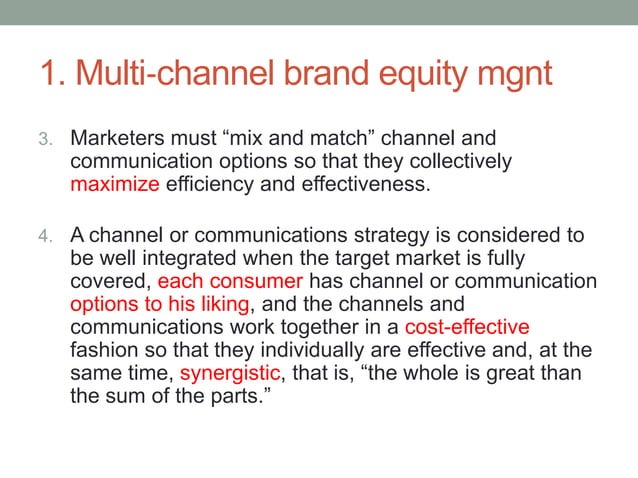 1. Multi-channel brand equity mgnt

3. Marketers must “mix and match” channel and communication options so that they collectively maximize efficiency and effectiveness.

4. A channel or communications strategy is considered to be well integrated when the target market is fully covered, each consumer has channel or communication options to his liking, and the channels and communications work together in a cost-effective fashion so that they individually are effective and, at the same time, synergistic, that is, “the whole is great than the sum of the parts.”